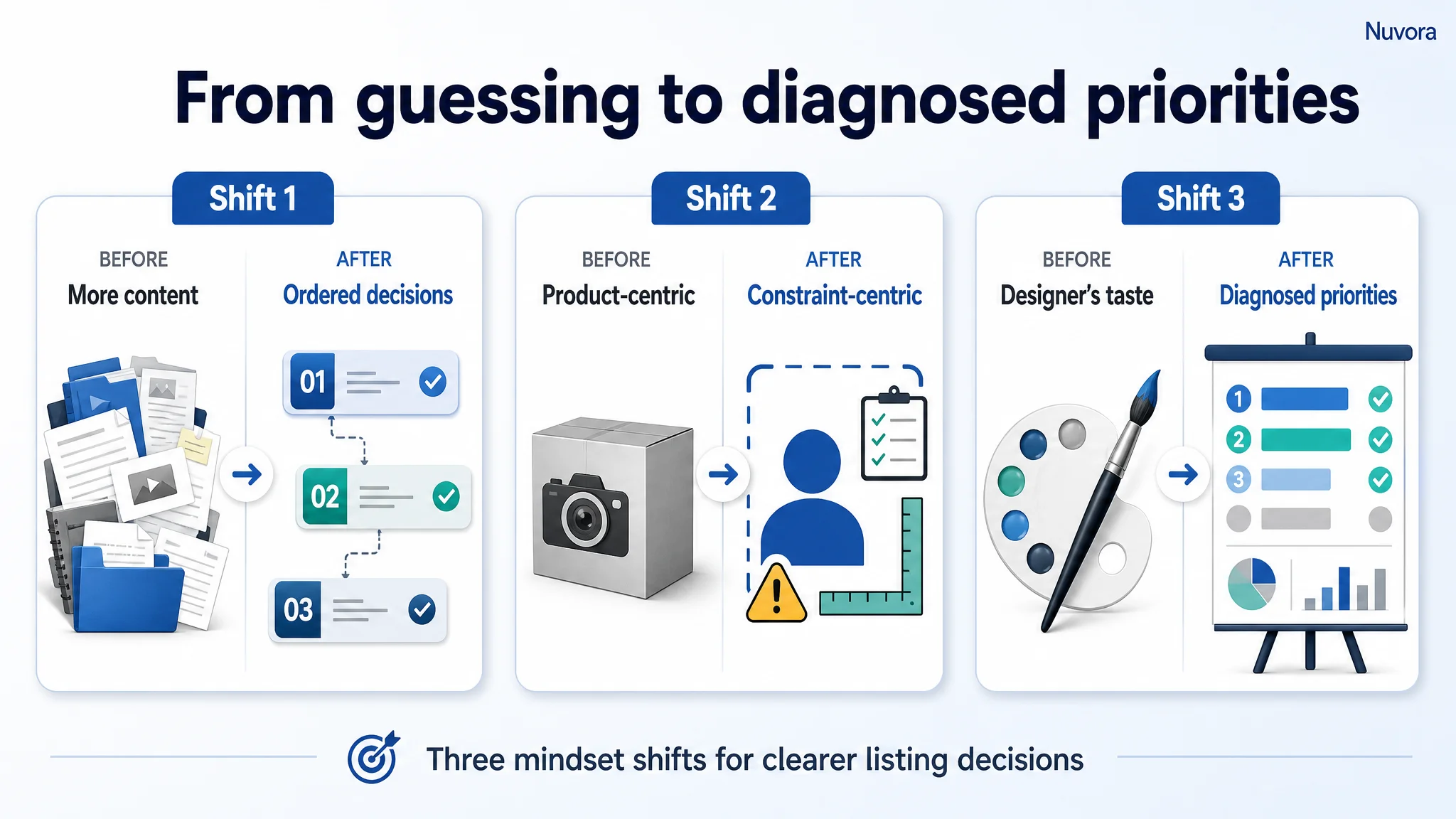 Nuvora

From guessing to diagnosed priorities

Shift 1

BEFORE
More content

AFTER
Ordered decisions

01
02
03

Shift 2

BEFORE
Product-centric

AFTER
Constraint-centric

Shift 3

BEFORE
Designer's taste

AFTER
Diagnosed priorities

1
2
3

Three mindset shifts for clearer listing decisions